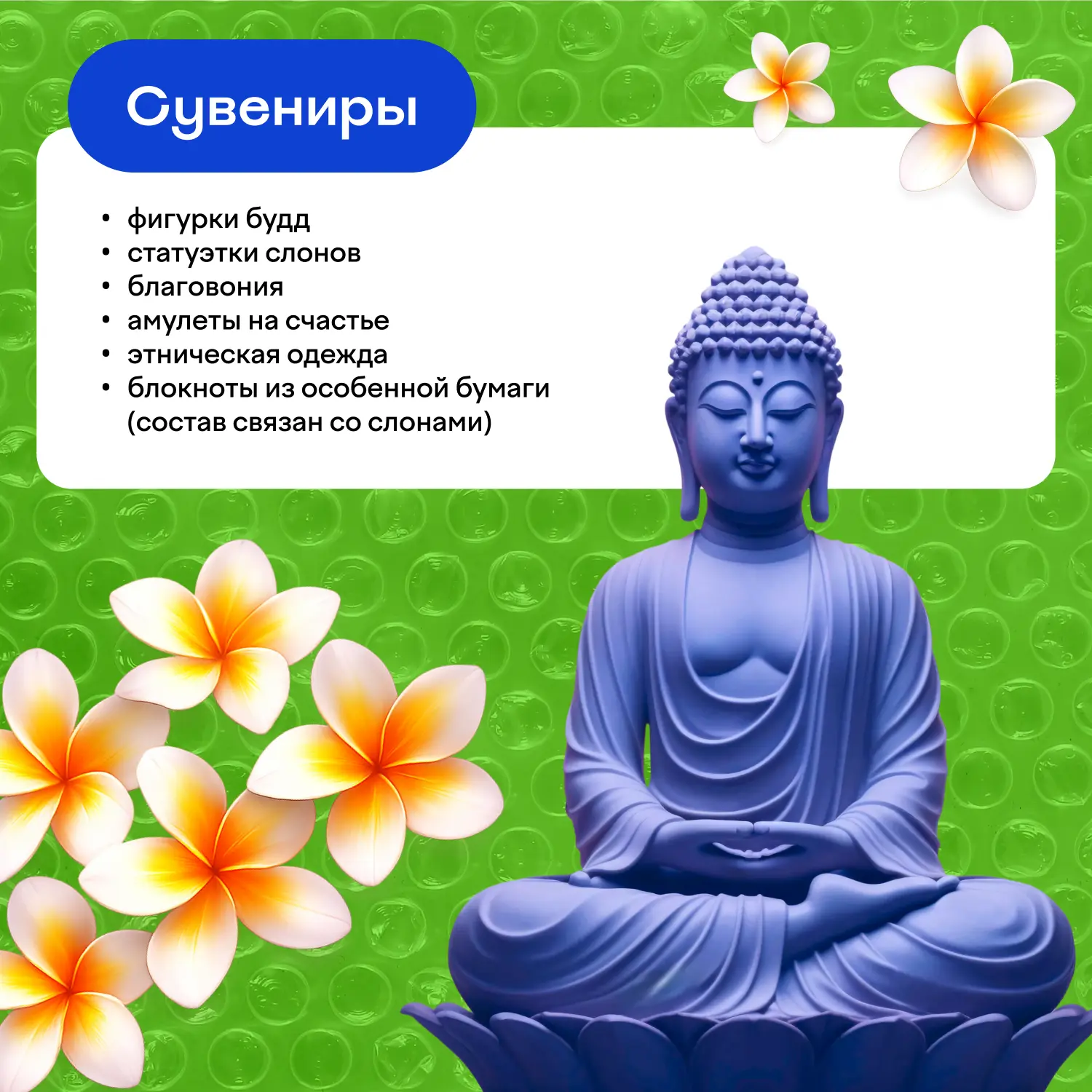 Сувениры

• фигурки будд
• статуэтки слонов
• благовония
• амулеты на счастье
• этническая одежда
• блокноты из особенной бумаги (состав связан со слонами)